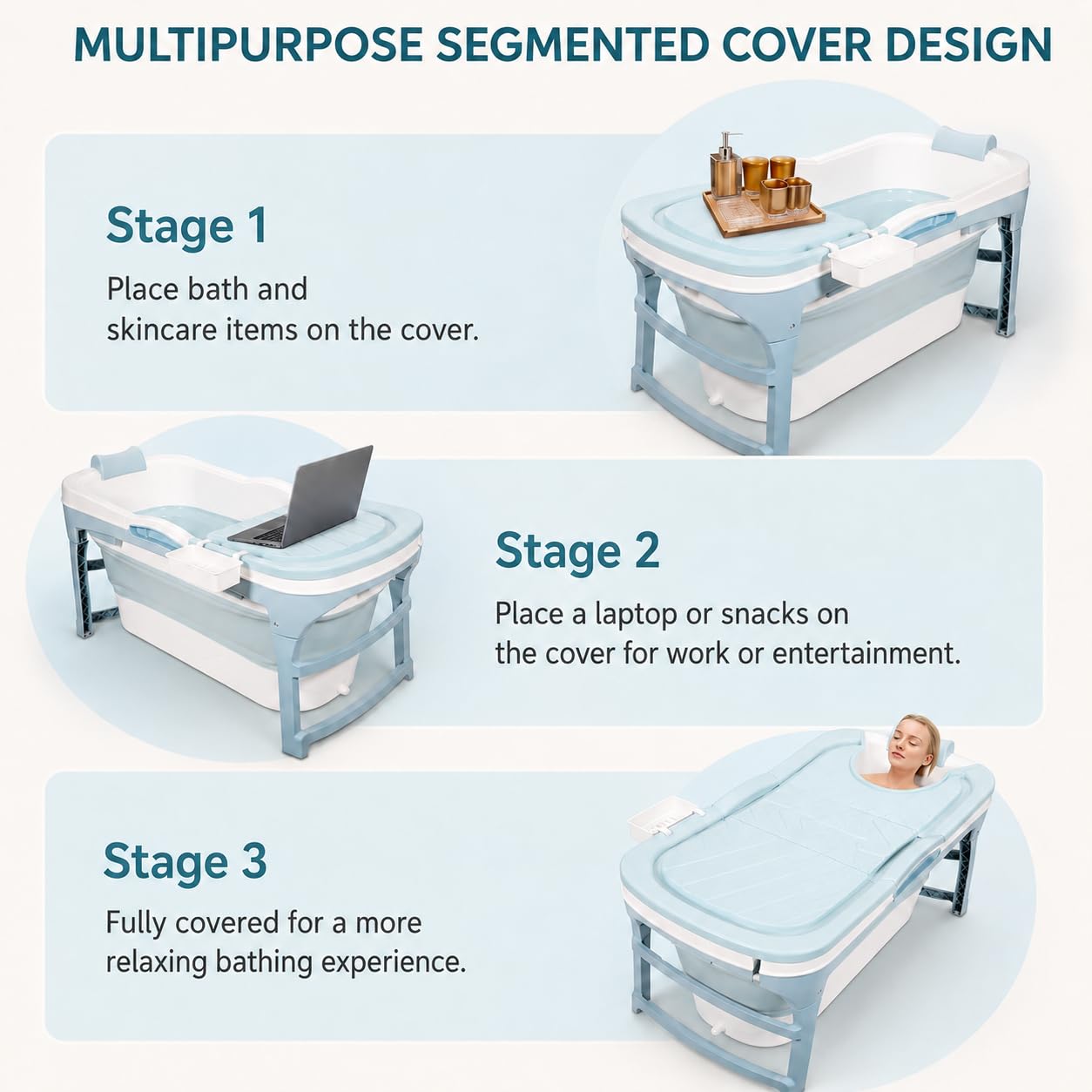 MULTIPURPOSE SEGMENTED COVER DESIGN

Stage 1

Place bath and skincare items on the cover.

Stage 2

Place a laptop or snacks on the cover for work or entertainment.

Stage 3

Fully covered for a more relaxing bathing experience.